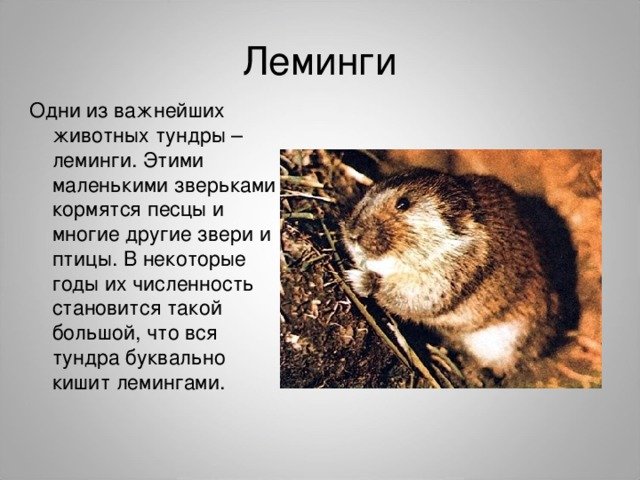 Леминги

Одни из важнейших животных тундры – леминги. Этими маленькими зверьками кормятся песцы и многие другие звери и птицы. В некоторые годы их численность становится такой большой, что вся тундра буквально кишит лемингами.